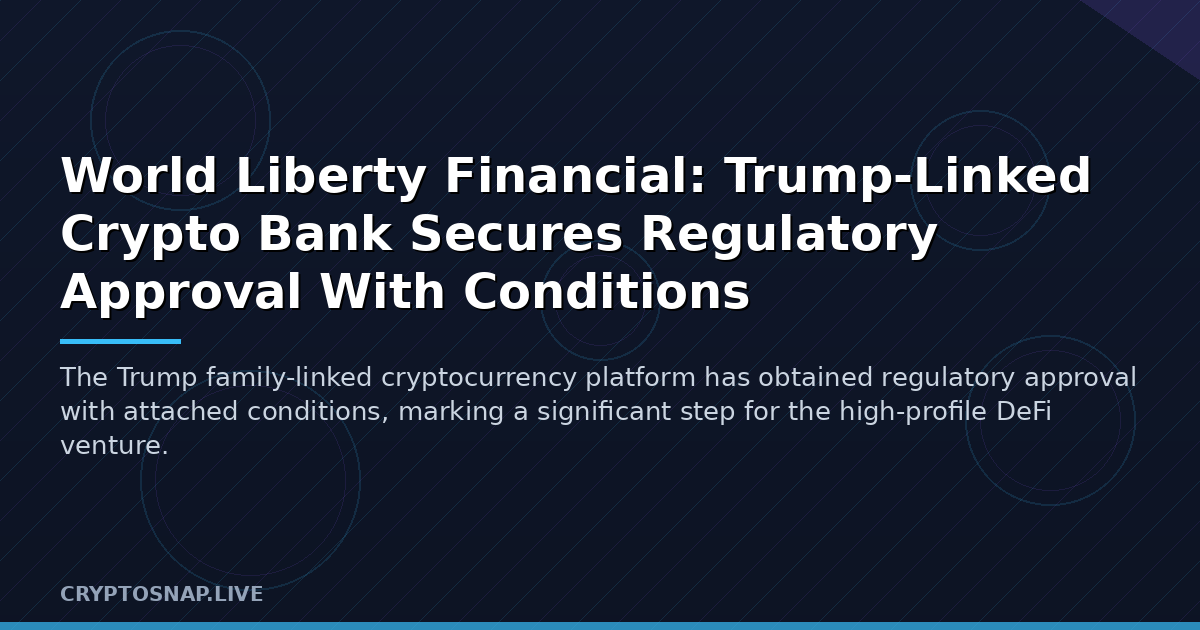 World Liberty Financial: Trump-Linked Crypto Bank Secures Regulatory Approval With Conditions

The Trump family-linked cryptocurrency platform has obtained regulatory approval with attached conditions, marking a significant step for the high-profile DeFi venture.

CRYPTOSNAP.LIVE